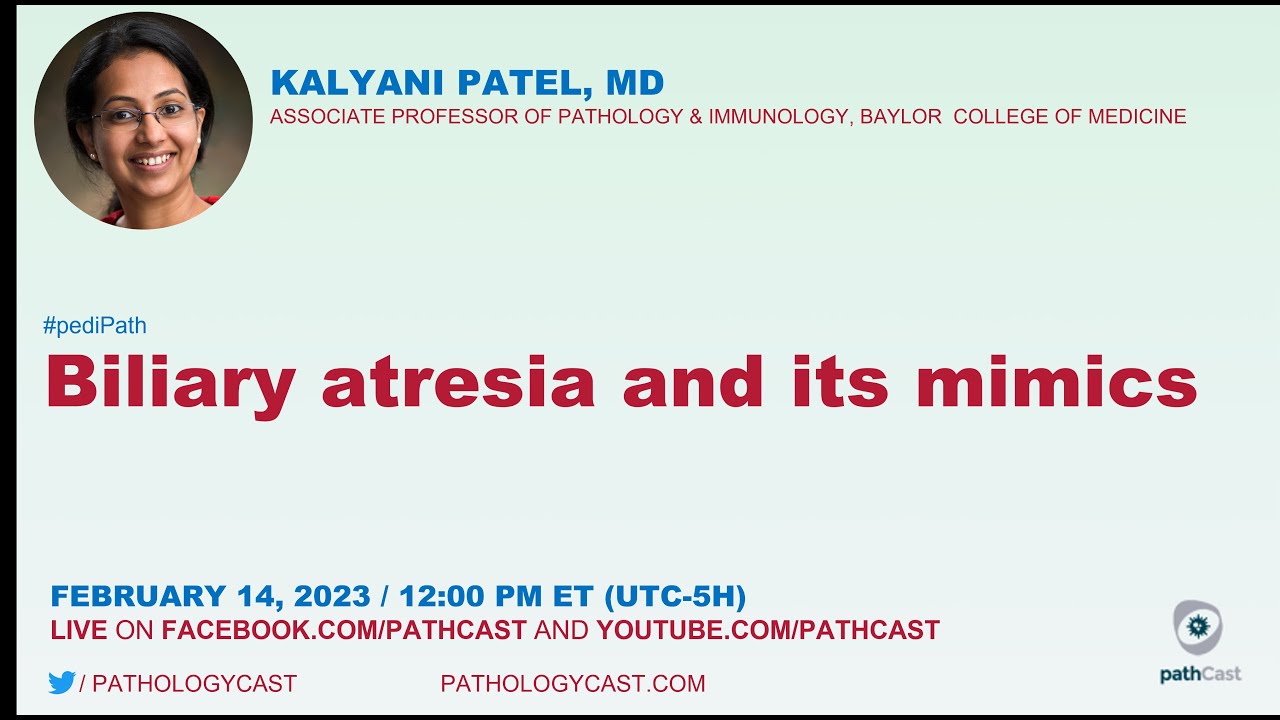 KALYANI PATEL, MD
ASSOCIATE PROFESSOR OF PATHOLOGY & IMMUNOLOGY, BAYLOR COLLEGE OF MEDICINE

#pediPath
Biliary atresia and its mimics

FEBRUARY 14, 2023 / 12:00 PM ET (UTC-5H)
LIVE ON FACEBOOK.COM/PATHCAST AND YOUTUBE.COM/PATHCAST

/ PATHOLOGYCAST PATHOLOGYCAST.COM

pathCast